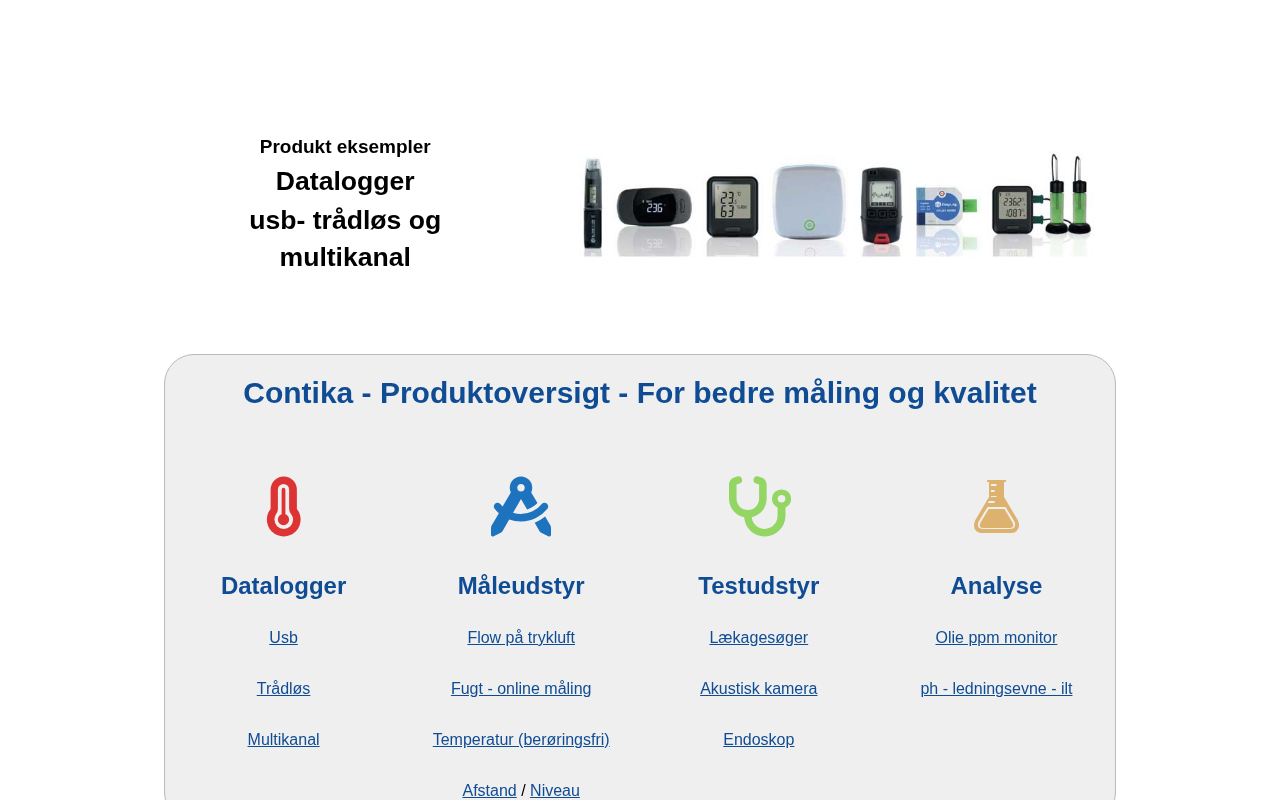 Produkt eksempler
Datalogger
usb- trådløs og
multikanal

Contika - Produktoversigt - For bedre måling og kvalitet

Datalogger
Usb
Trådløs
Multikanal

Måleudstyr
Flow på trykluft
Fugt - online måling
Temperatur (berøringsfri)
Afstand / Niveau

Testudstyr
Lækagesøger
Akustisk kamera
Endoskop

Analyse
Olie ppm monitor
ph - ledningsevne - ilt